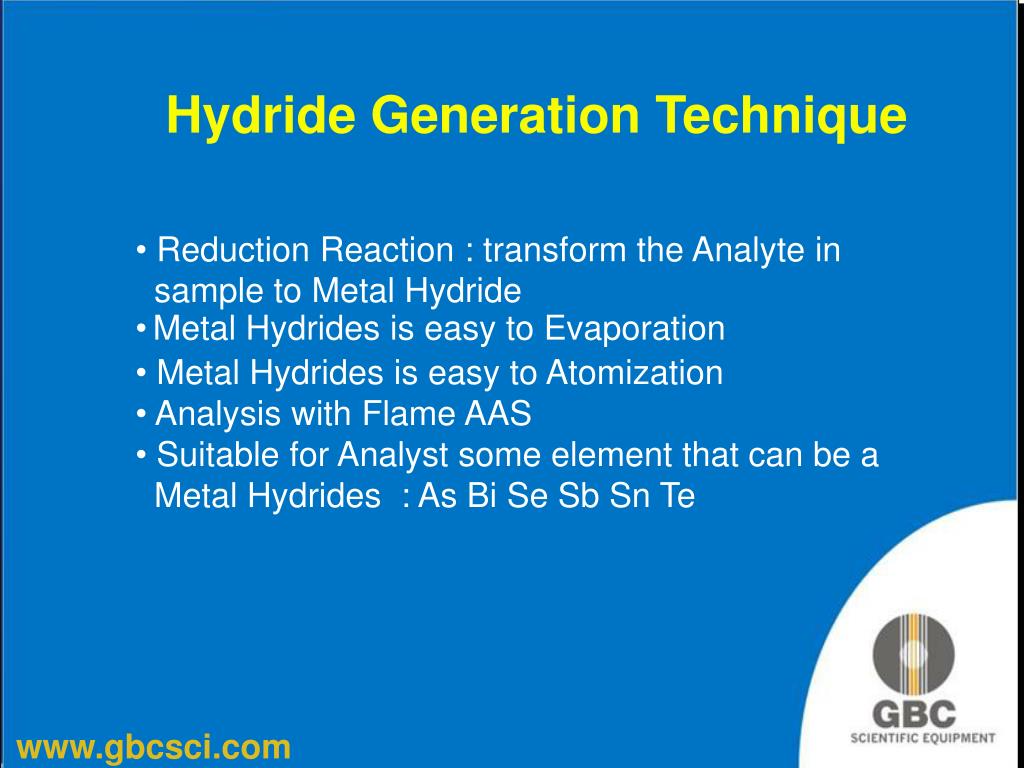 Hydride Generation Technique

• Reduction Reaction : transform the Analyte in sample to Metal Hydride
• Metal Hydrides is easy to Evaporation
• Metal Hydrides is easy to Atomization
• Analysis with Flame AAS
• Suitable for Analyst some element that can be a Metal Hydrides : As Bi Se Sb Sn Te

GBC
SCIENTIFIC EQUIPMENT

www.gbcsci.com